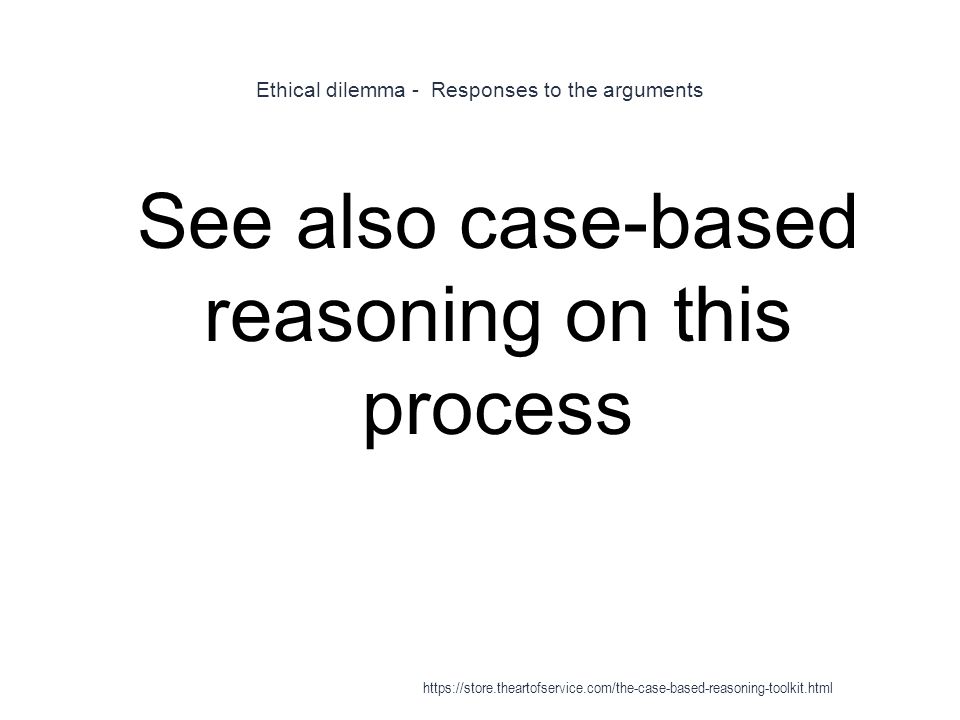 Ethical dilemma - Responses to the arguments

See also case-based reasoning on this process

https://store.theartofservice.com/the-case-based-reasoning-toolkit.html